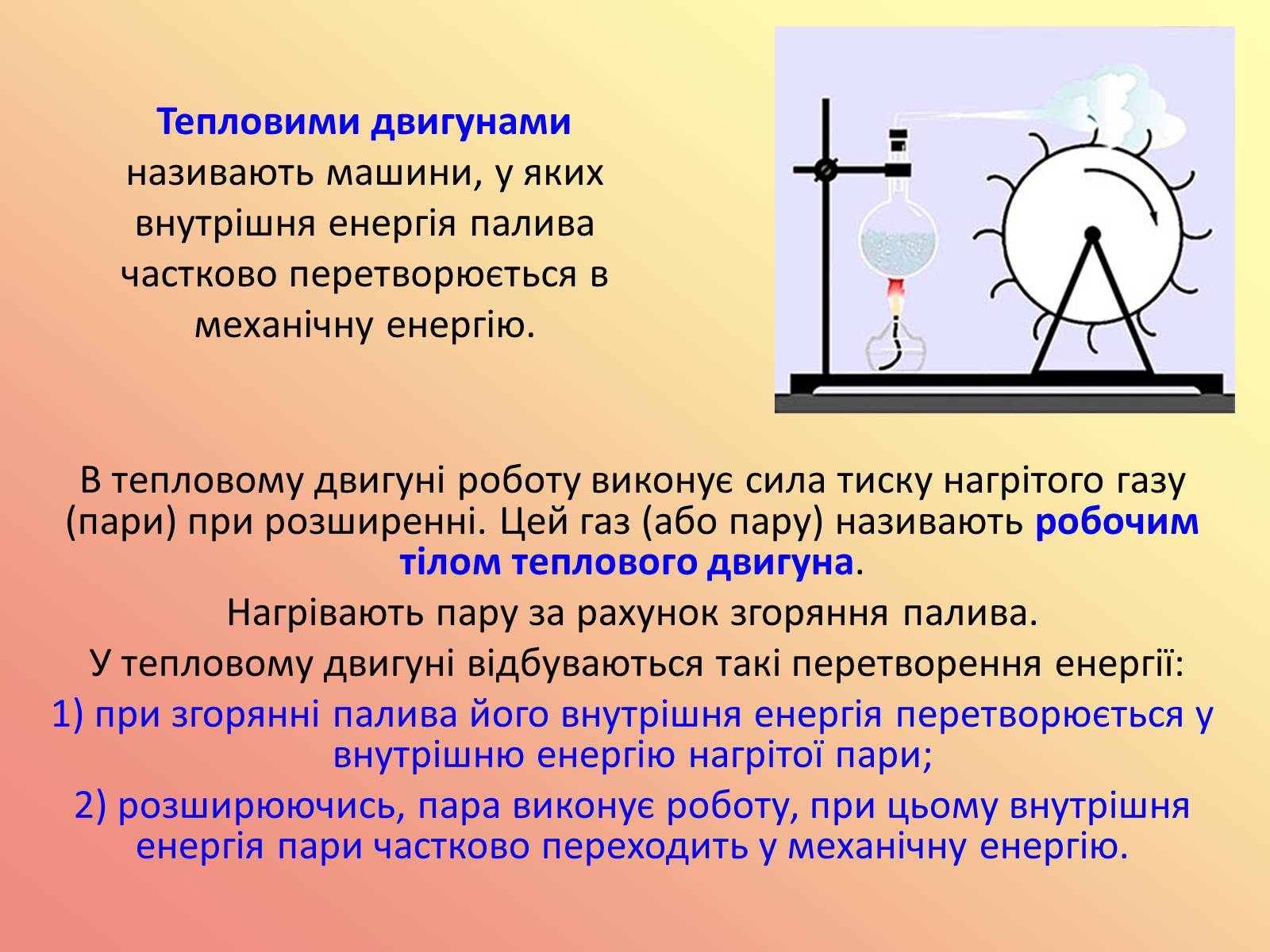 Тепловими двигунами називають машини, у яких внутрішня енергія палива частково перетворюється в механічну енергію.

В тепловому двигуні роботу виконує сила тиску нагрітого газу (пари) при розширенні. Цей газ (або пару) називають робочим тілом теплового двигуна.

Нагрівають пару за рахунок згоряння палива.

У тепловому двигуні відбуваються такі перетворення енергії:

1) при згорянні палива його внутрішня енергія перетворюється у внутрішню енергію нагрітої пари;

2) розширюючись, пара виконує роботу, при цьому внутрішня енергія пари частково переходить у механічну енергію.